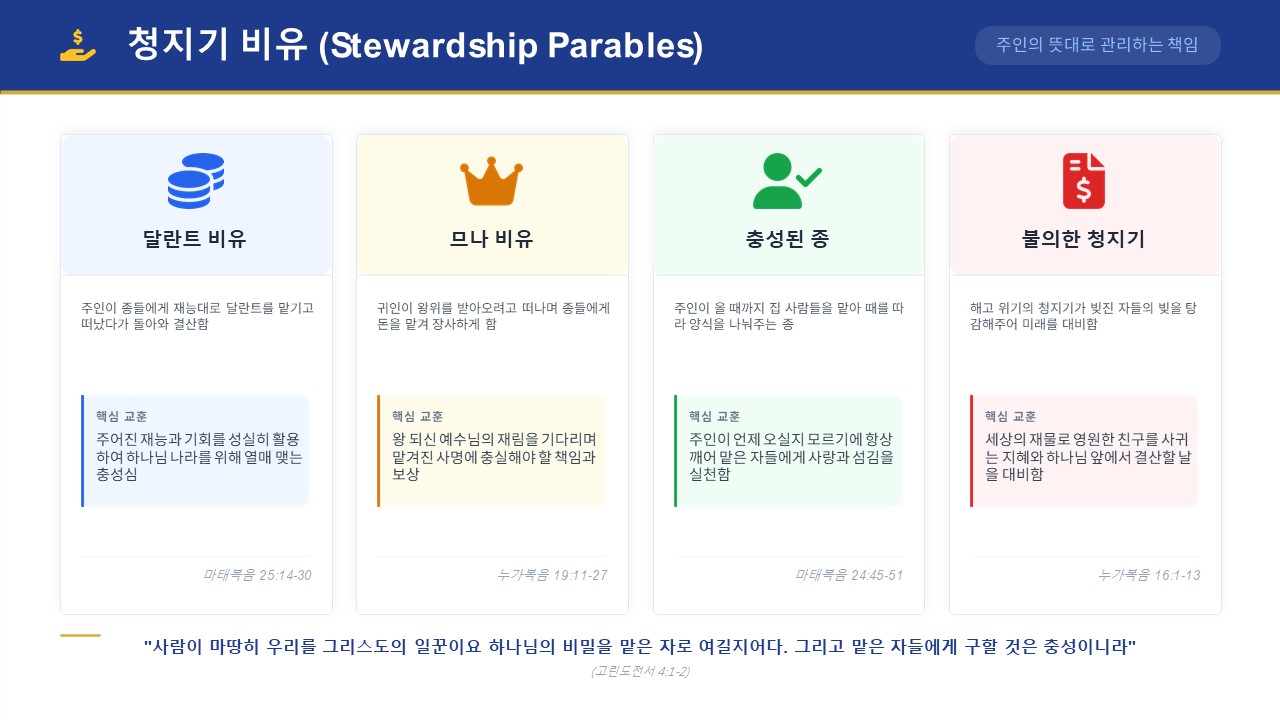 청지기 비유 (Stewardship Parables)

주인의 뜻대로 관리하는 책임

달란트 비유

주인이 종들에게 재능대로 달란트를 맡기고 떠났다가 돌아와 결산함

핵심 교훈

주어진 재능과 기회를 성실히 활용하여 하나님 나라를 위해 열매 맺는 충성심

마태복음 25:14-30

므나 비유

귀인이 왕위를 받아오려고 떠나며 종들에게 돈을 맡겨 장사하게 함

핵심 교훈

왕 되신 예수님의 재림을 기다리며 맡겨진 사명에 충실해야 할 책임과 보상

누가복음 19:11-27

충성된 종

주인이 올 때까지 집 사람들을 맡아 때를 따라 양식을 나눠주는 종

핵심 교훈

주인이 언제 오실지 모르기에 항상 깨어 맡은 자들에게 사랑과 섬김을 실천함

마태복음 24:45-51

불의한 청지기

해고 위기의 청지기가 빚진 자들의 빚을 탕감해주어 미래를 대비함

핵심 교훈

세상의 재물로 영원한 친구를 사귀는 지혜와 하나님 앞에서 결산할 날을 대비함

누가복음 16:1-13

"사람이 마땅히 우리를 그리스도의 일꾼이요 하나님의 비밀을 맡은 자로 여길지어다. 그리고 맡은 자들에게 구할 것은 충성이니라"

(고린도전서 4:1-2)